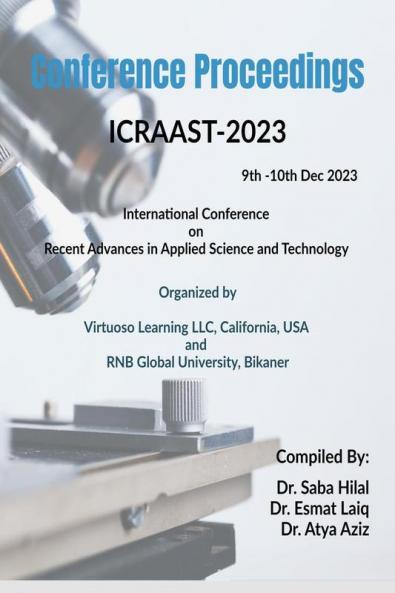 Conference Proceedings

ICRAAST-2023

9th -10th Dec 2023

International Conference on Recent Advances in Applied Science and Technology

Organized by

Virtuoso Learning LLC, California, USA and RNB Global University, Bikaner

Compiled By:

Dr. Saba Hilal
Dr. Esmat Laiq
Dr. Atya Aziz